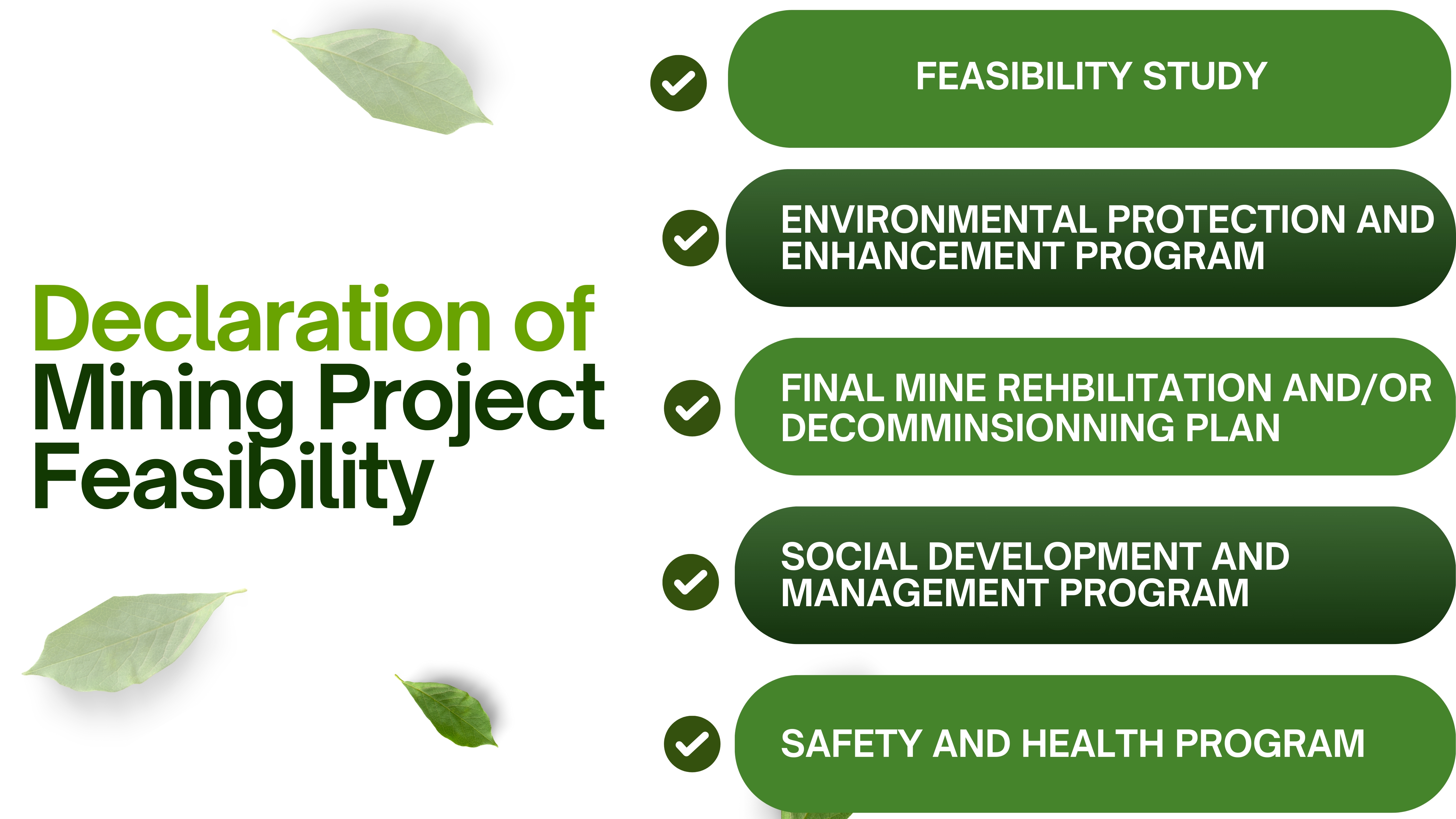 Declaration of Mining Project Feasibility

FEASIBILITY STUDY

ENVIRONMENTAL PROTECTION AND ENHANCEMENT PROGRAM

FINAL MINE REHBILITATION AND/OR DECOMMINSIONNING PLAN

SOCIAL DEVELOPMENT AND MANAGEMENT PROGRAM

SAFETY AND HEALTH PROGRAM